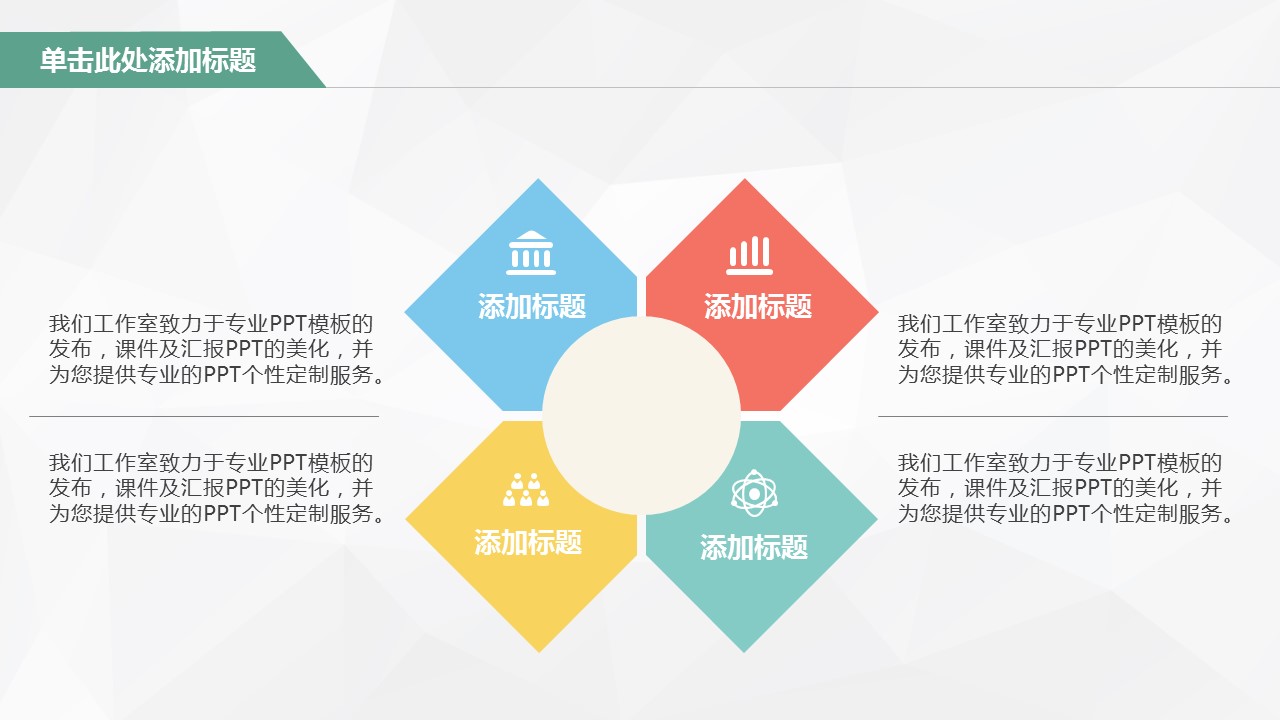 单击此处添加标题

我们工作室致力于专业PPT模板的发布，课件及汇报PPT的美化，并为您提供专业的PPT个性定制服务。

我们工作室致力于专业PPT模板的发布，课件及汇报PPT的美化，并为您提供专业的PPT个性定制服务。

添加标题

添加标题

添加标题

添加标题

我们工作室致力于专业PPT模板的发布，课件及汇报PPT的美化，并为您提供专业的PPT个性定制服务。

我们工作室致力于专业PPT模板的发布，课件及汇报PPT的美化，并为您提供专业的PPT个性定制服务。